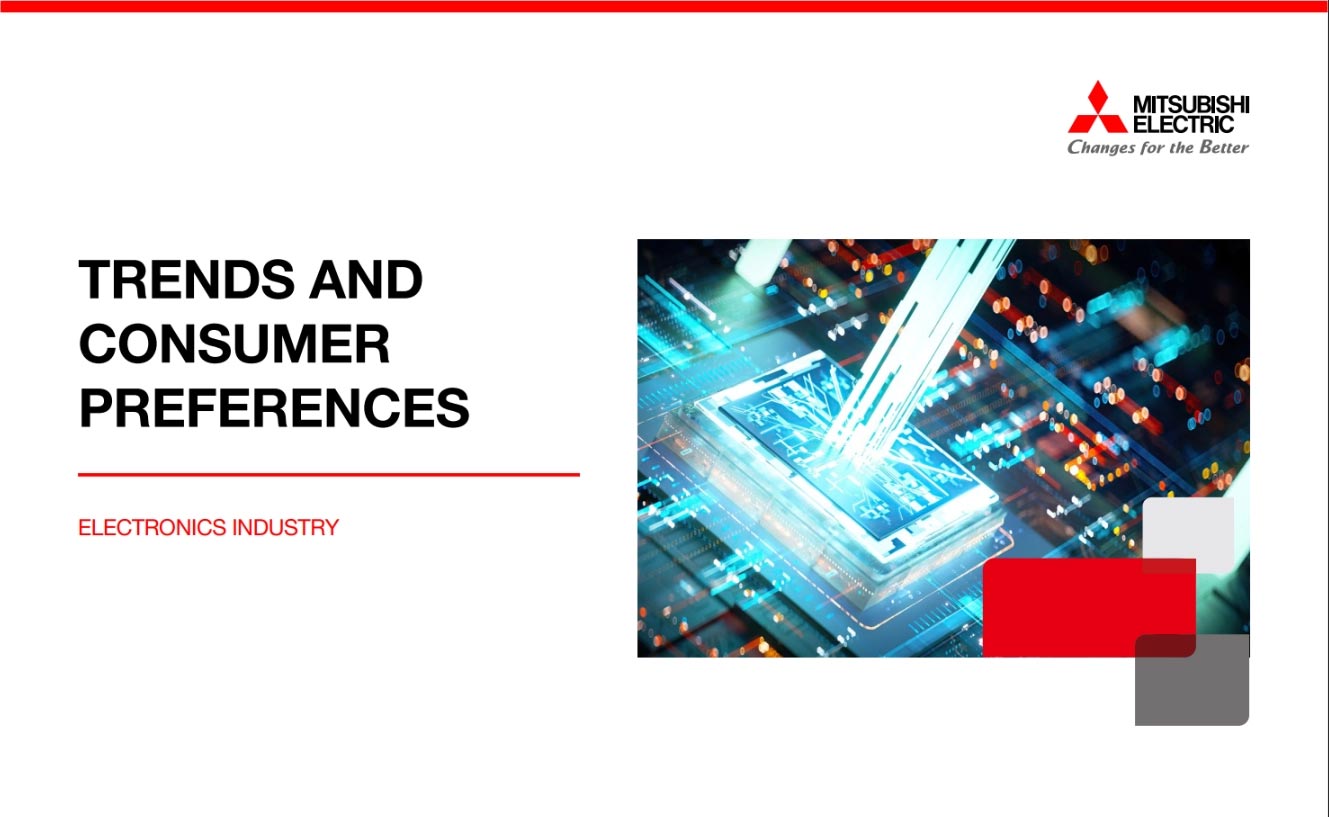 MITSUBISHI
ELECTRIC
Changes for the Better

TRENDS AND CONSUMER PREFERENCES

ELECTRONICS INDUSTRY